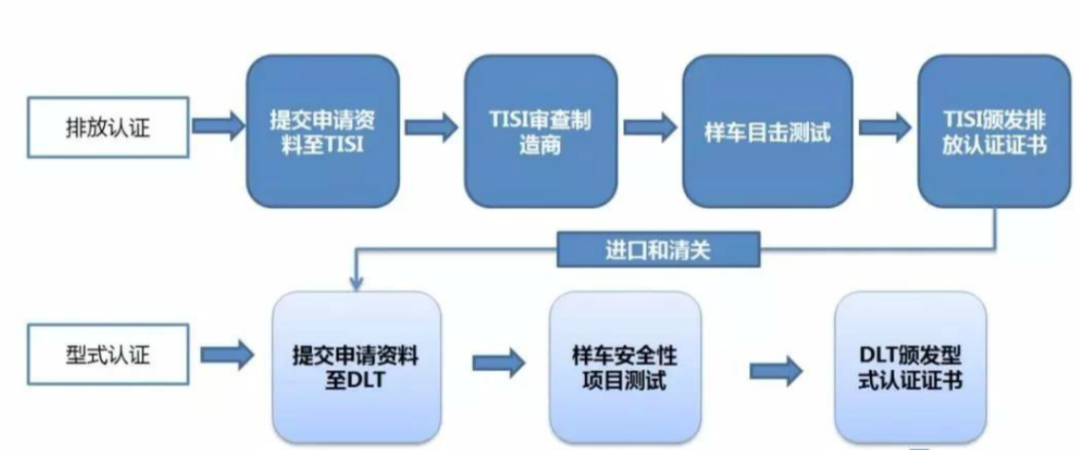 排放认证

提交申请资料至TISI

TISI审查制造商

样车目击测试

TISI颁发排放认证证书

进口和清关

型式认证

提交申请资料至DLT

样车安全性项目测试

DLT颁发型式认证证书